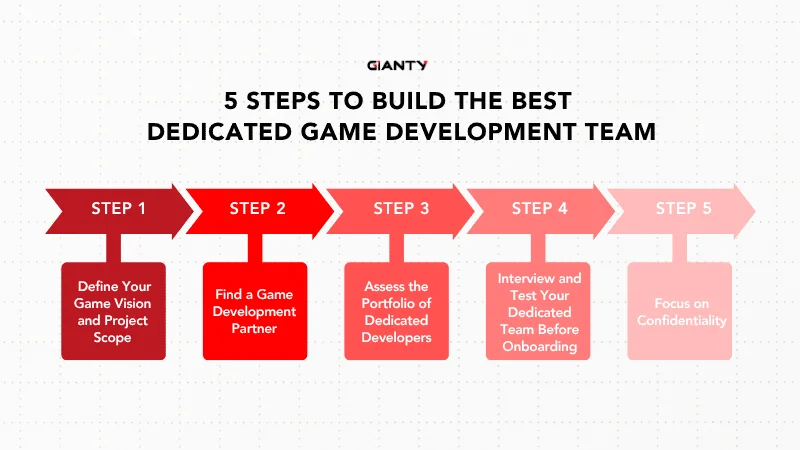 GIANTY

5 STEPS TO BUILD THE BEST DEDICATED GAME DEVELOPMENT TEAM

STEP 1

Define Your Game Vision and Project Scope

STEP 2

Find a Game Development Partner

STEP 3

Assess the Portfolio of Dedicated Developers

STEP 4

Interview and Test Your Dedicated Team Before Onboarding

STEP 5

Focus on Confidentiality